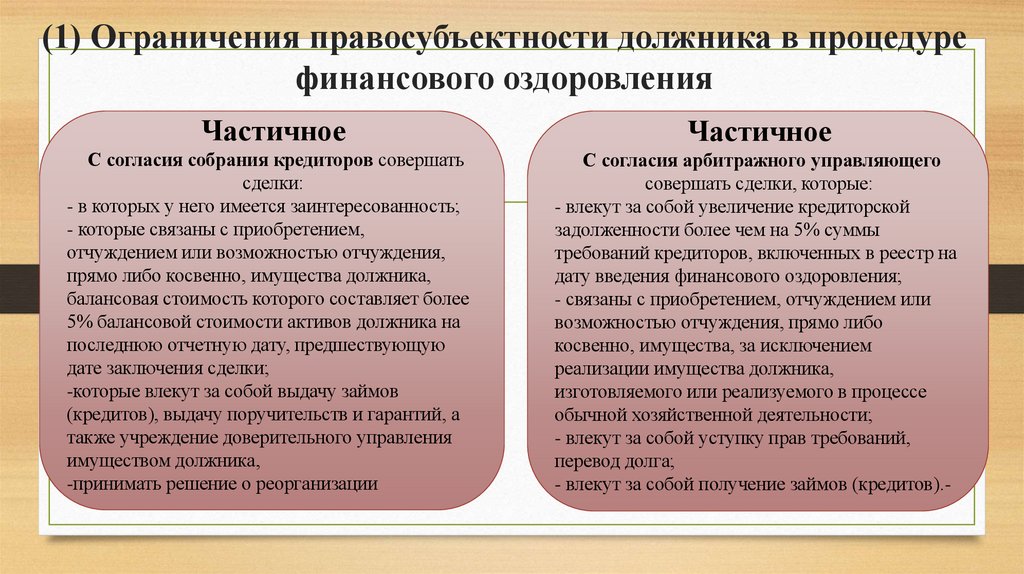 (1) Ограничения правосубъектности должника в процедуре финансового оздоровления

Частичное
С согласия собрания кредиторов совершать сделки:
- в которых у него имеется заинтересованность;
- которые связаны с приобретением, отчуждением или возможностью отчуждения, прямо либо косвенно, имущества должника, балансовая стоимость которого составляет более 5% балансовой стоимости активов должника на последнюю отчетную дату, предшествующую дате заключения сделки;
-которые влекут за собой выдачу займов (кредитов), выдачу поручительств и гарантий, а также учреждение доверительного управления имуществом должника,
-принимать решение о реорганизации

Частичное
С согласия арбитражного управляющего совершать сделки, которые:
- влекут за собой увеличение кредиторской задолженности более чем на 5% суммы требований кредиторов, включенных в реестр на дату введения финансового оздоровления;
- связаны с приобретением, отчуждением или возможностью отчуждения, прямо либо косвенно, имущества, за исключением реализации имущества должника, изготовляемого или реализуемого в процессе обычной хозяйственной деятельности;
- влекут за собой уступку прав требований, перевод долга;
- влекут за собой получение займов (кредитов).-